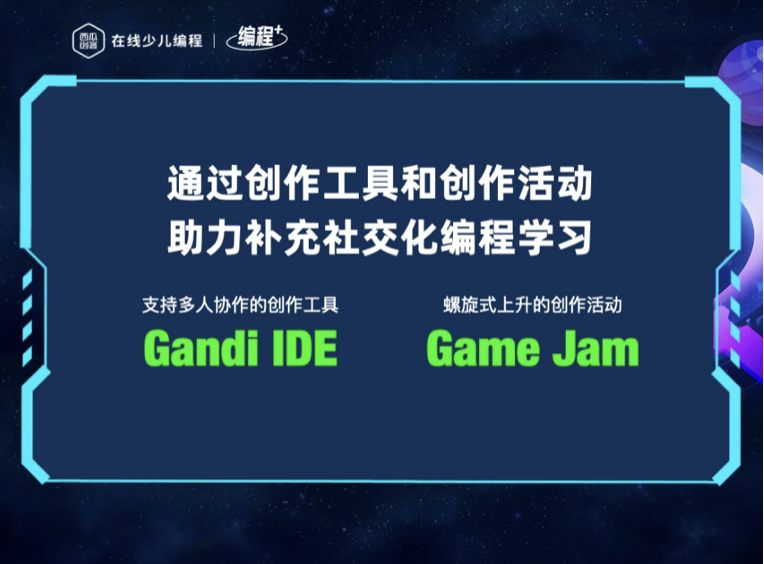 西瓜创客 在线少儿编程 | 编程+

通过创作工具和创作活动
助力补充社交化编程学习

支持多人协作的创作工具
Gandi IDE

螺旋式上升的创作活动
Game Jam